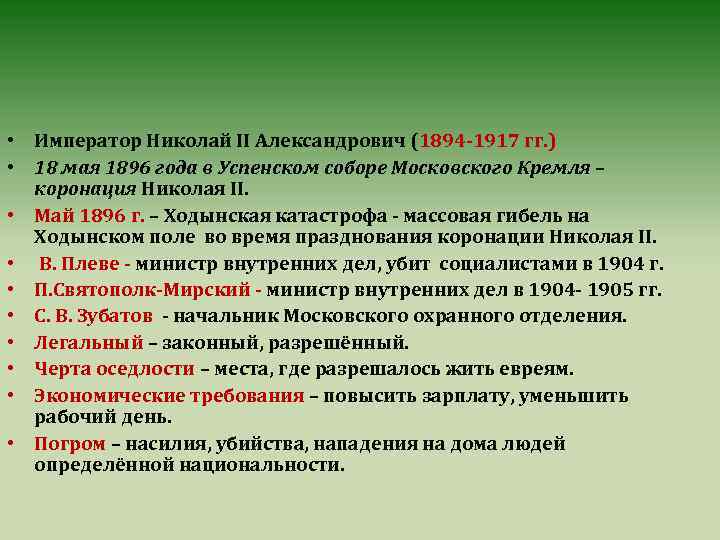 • Император Николай II Александрович (1894-1917 гг.)
• 18 мая 1896 года в Успенском соборе Московского Кремля – коронация Николая II.
• Май 1896 г. – Ходынская катастрофа - массовая гибель на Ходынском поле во время празднования коронации Николая II.
• В. Плеве - министр внутренних дел, убит социалистами в 1904 г.
• П.Святополк-Мирский - министр внутренних дел в 1904- 1905 гг.
• С. В. Зубатов - начальник Московского охранного отделения.
• Легальный – законный, разрешённый.
• Черта оседлости – места, где разрешалось жить евреям.
• Экономические требования – повысить зарплату, уменьшить рабочий день.
• Погром – насилия, убийства, нападения на дома людей определённой национальности.